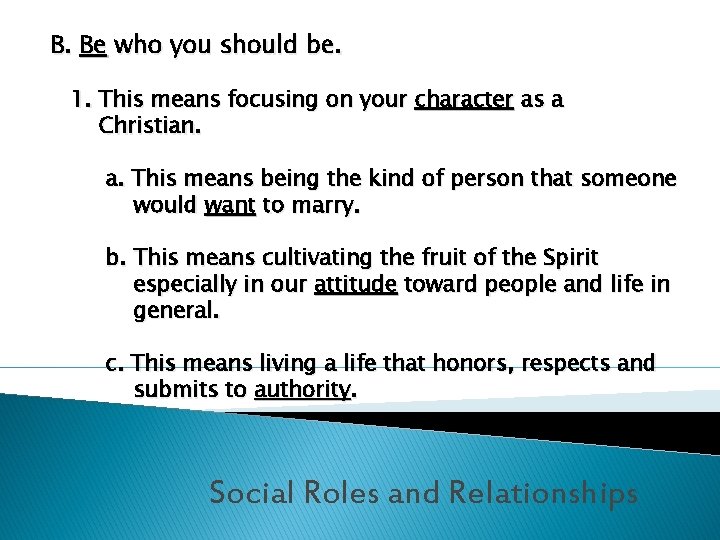 B. Be who you should be.

1. This means focusing on your character as a Christian.

a. This means being the kind of person that someone would want to marry.

b. This means cultivating the fruit of the Spirit especially in our attitude toward people and life in general.

c. This means living a life that honors, respects and submits to authority.

Social Roles and Relationships